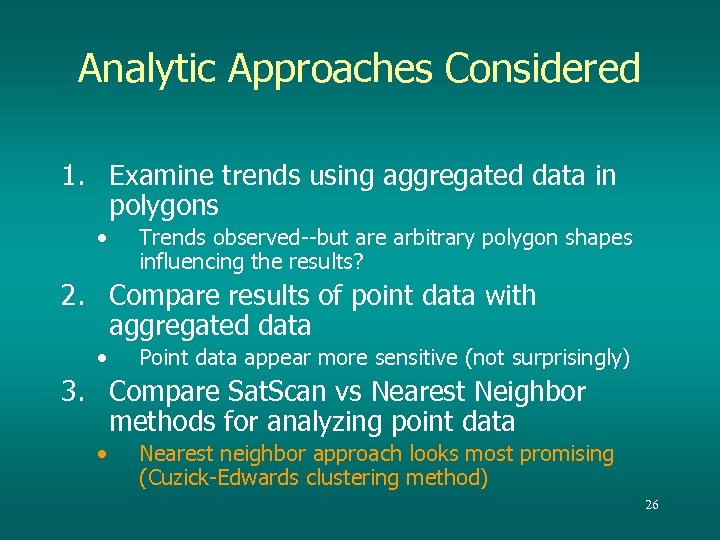 Analytic Approaches Considered

1. Examine trends using aggregated data in polygons

• Trends observed--but are arbitrary polygon shapes influencing the results?

2. Compare results of point data with aggregated data

• Point data appear more sensitive (not surprisingly)

3. Compare SatScan vs Nearest Neighbor methods for analyzing point data

• Nearest neighbor approach looks most promising (Cuzick-Edwards clustering method)

26